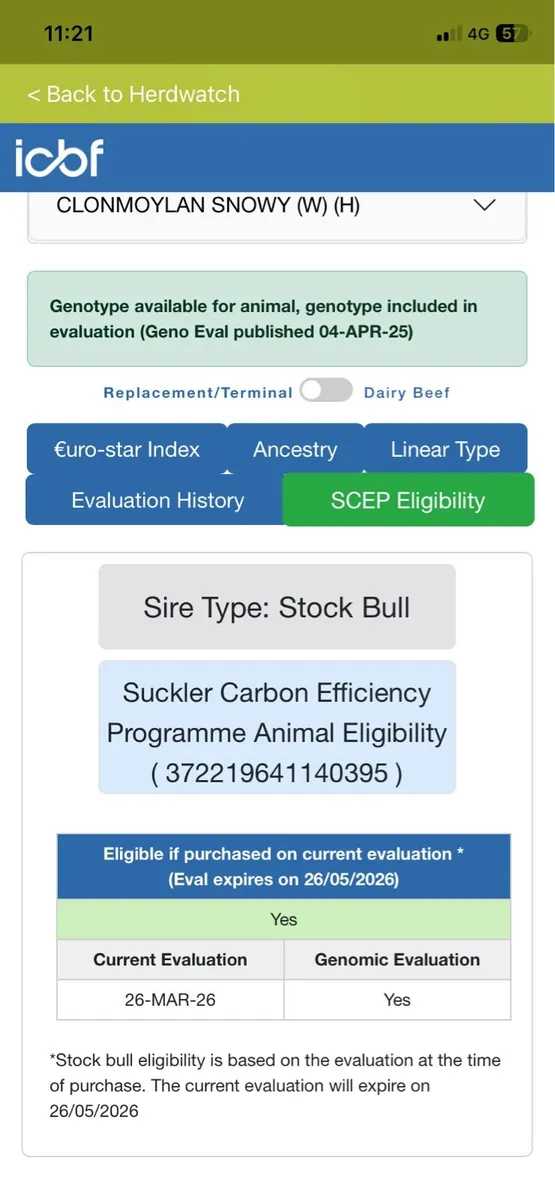 11:21

4G 57

< Back to Herdwatch

icbf

CLONMOYLAN SNOWY (W) (H)

Genotype available for animal, genotype included in evaluation (Geno Eval published 04-APR-25)

Replacement/Terminal Dairy Beef

€uro-star Index
Ancestry
Linear Type
Evaluation History
SCEP Eligibility

Sire Type: Stock Bull

Suckler Carbon Efficiency Programme Animal Eligibility ( 372219641140395 )

| Eligible if purchased on current evaluation * (Eval expires on 26/05/2026) | |
|---|---|
| Yes | |
| Current Evaluation | Genomic Evaluation |
| 26-MAR-26 | Yes |

*Stock bull eligibility is based on the evaluation at the time of purchase. The current evaluation will expire on 26/05/2026